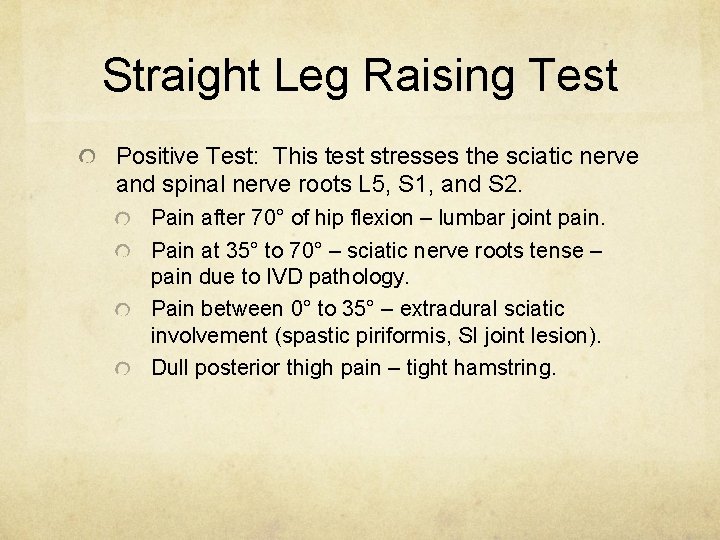 Straight Leg Raising Test

Positive Test: This test stresses the sciatic nerve and spinal nerve roots L5, S1, and S2.

Pain after 70° of hip flexion – lumbar joint pain.

Pain at 35° to 70° – sciatic nerve roots tense – pain due to IVD pathology.

Pain between 0° to 35° – extradural sciatic involvement (spastic piriformis, SI joint lesion).

Dull posterior thigh pain – tight hamstring.